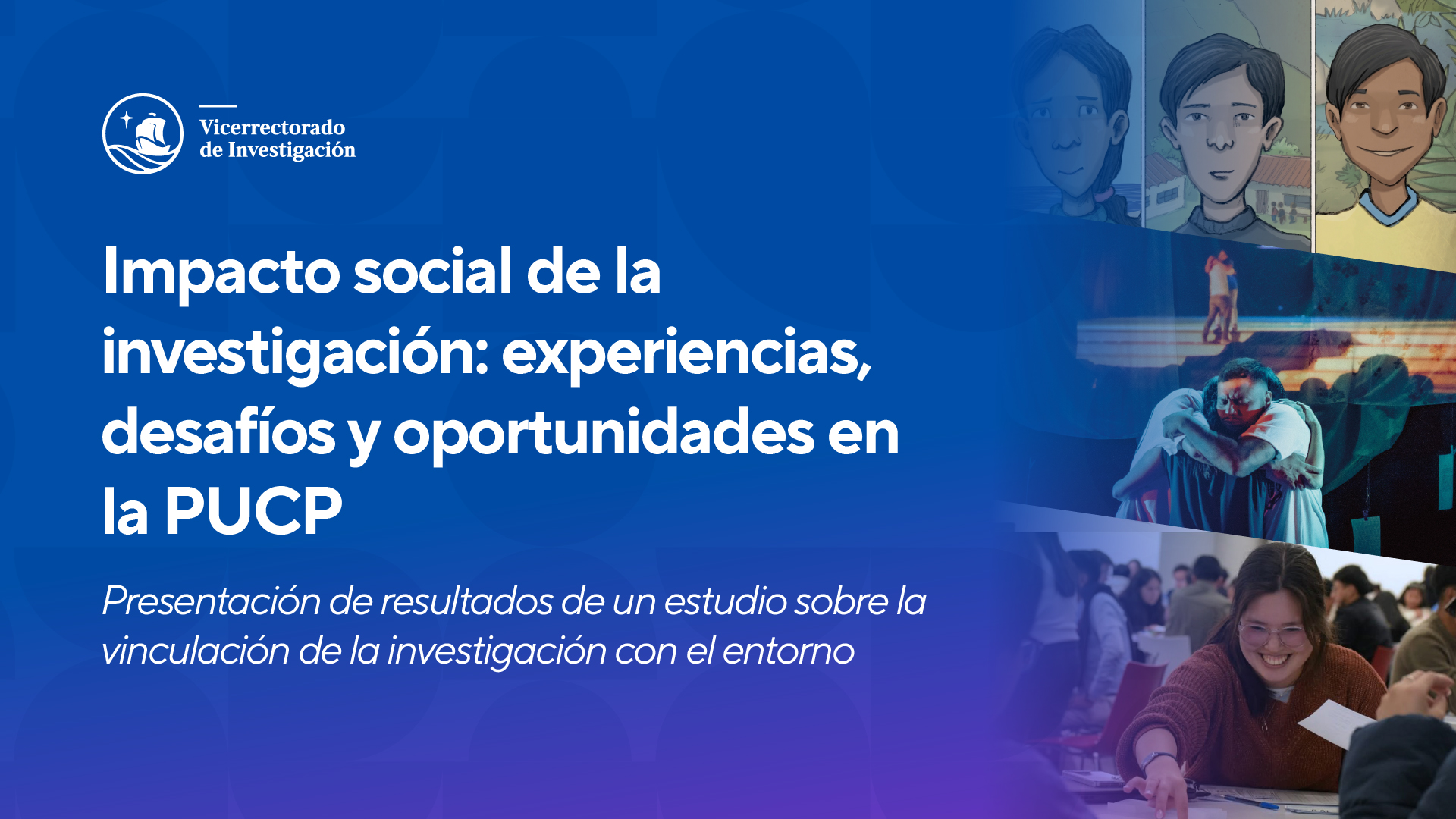 Vicerrectorado de Investigación

Impacto social de la investigación: experiencias, desafíos y oportunidades en la PUCP

Presentación de resultados de un estudio sobre la vinculación de la investigación con el entorno